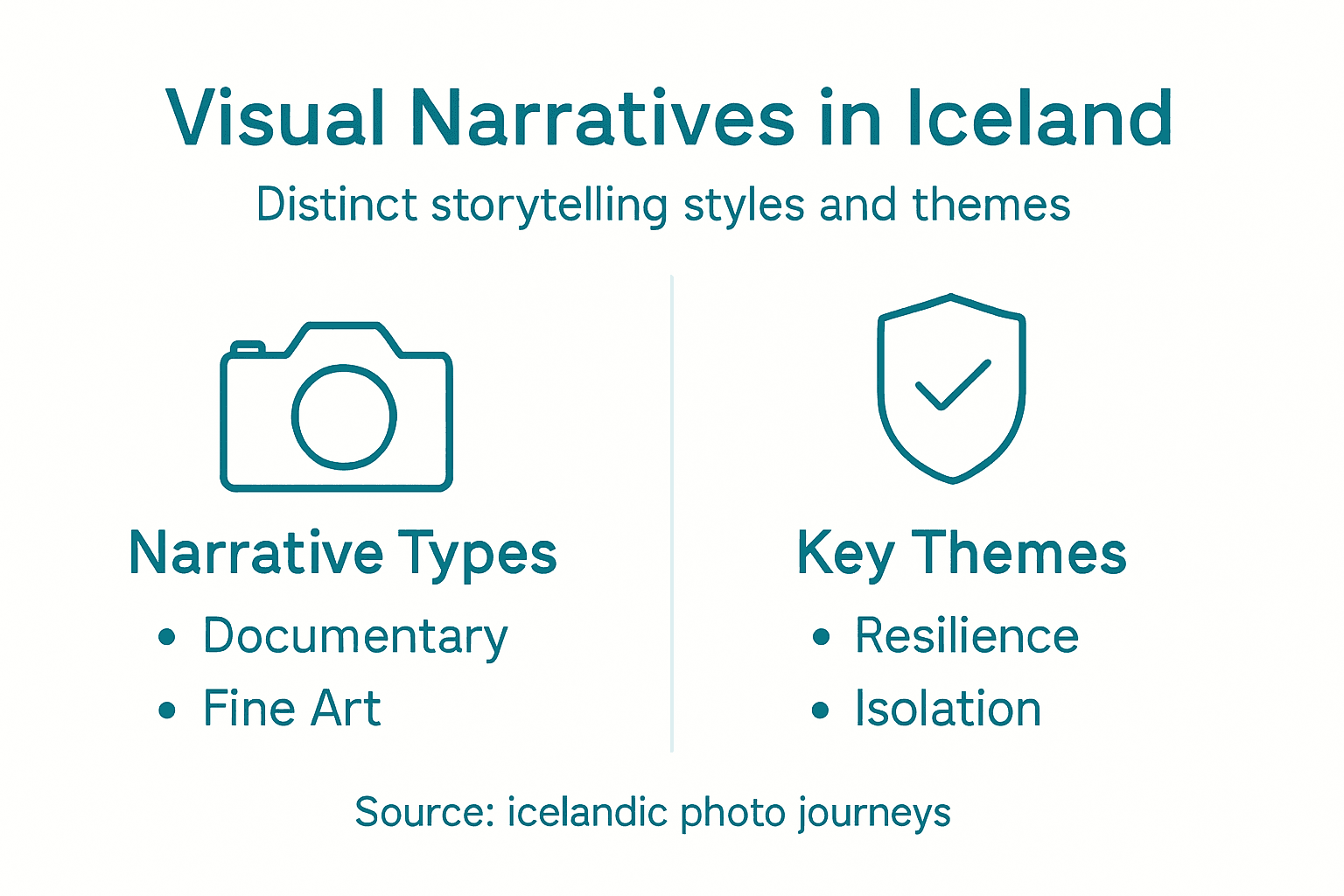 Visual Narratives in Iceland

Distinct storytelling styles and themes

Narrative Types
• Documentary
• Fine Art

Key Themes
• Resilience
• Isolation

Source: icelandic photo journeys